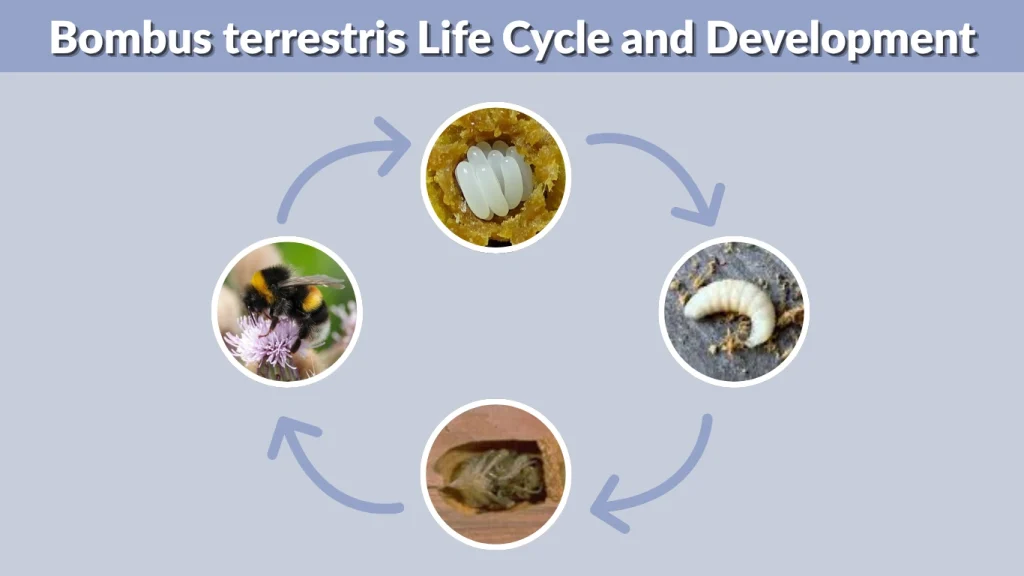 Bombus terrestris Life Cycle and Development